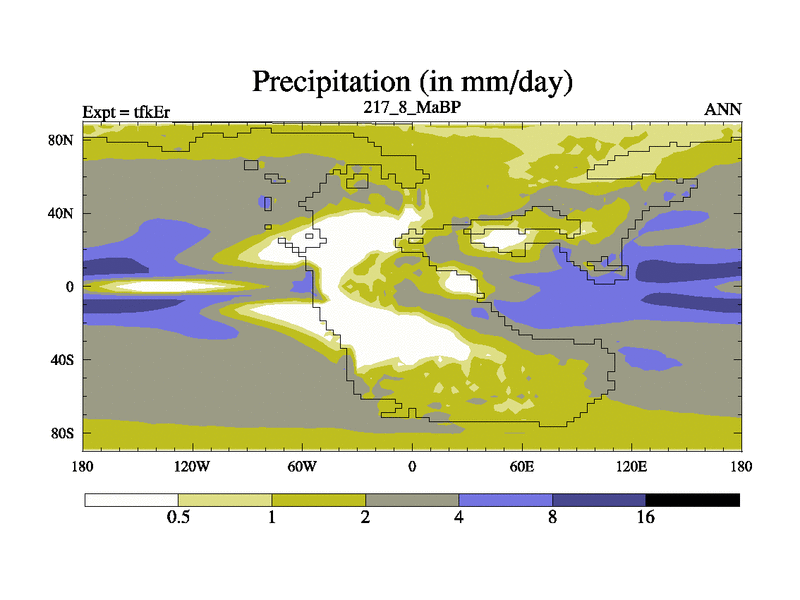 Precipitation (in mm/day)

Expt = tfkEr

217_8_MaBP

ANN

80N

40N

0

40S

80S

180

120W

60W

0

60E

120E

180

0.5

1

2

4

8

16